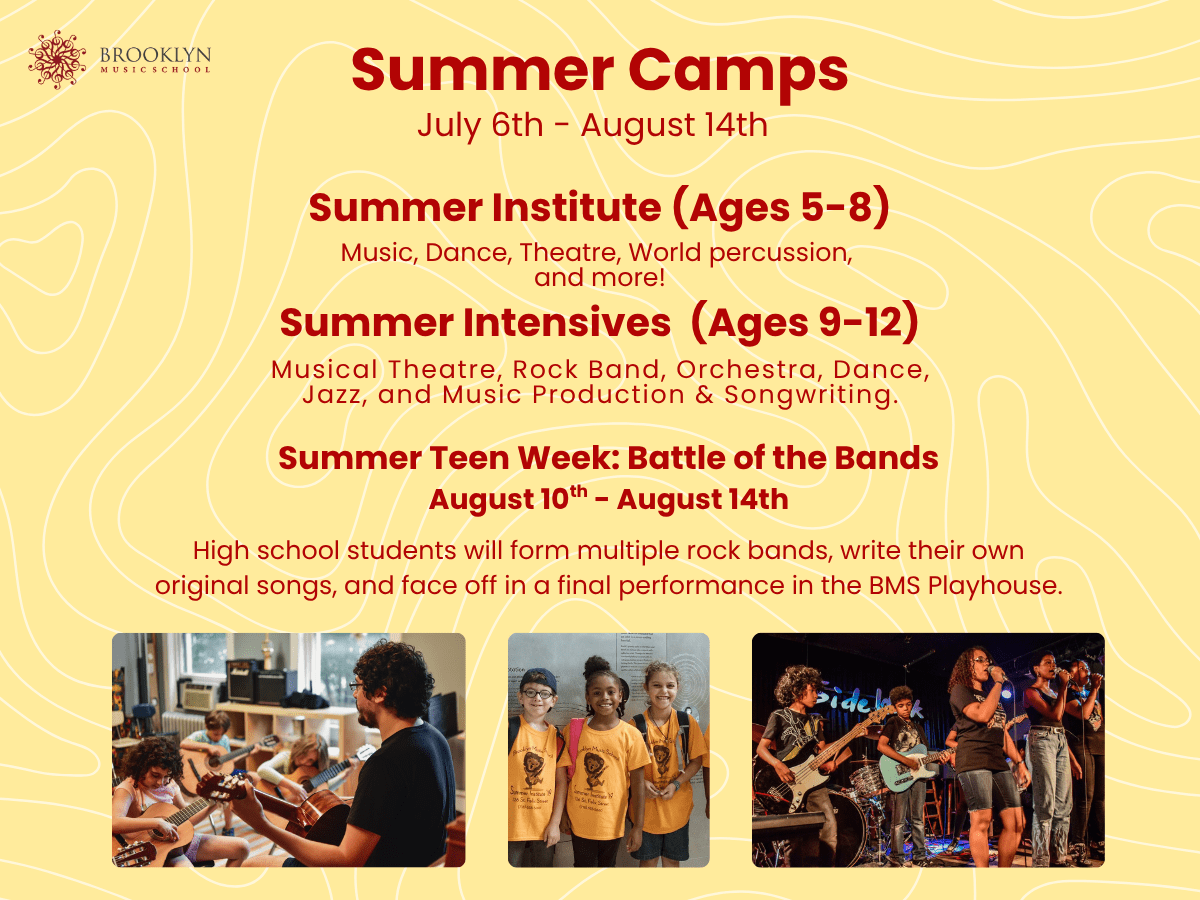 BROOKLYN MUSIC SCHOOL

Summer Camps
July 6th - August 14th

Summer Institute (Ages 5-8)
Music, Dance, Theatre, World percussion, and more!

Summer Intensives (Ages 9-12)
Musical Theatre, Rock Band, Orchestra, Dance, Jazz, and Music Production & Songwriting.

Summer Teen Week: Battle of the Bands
August 10$^{th}$ - August 14th

High school students will form multiple rock bands, write their own original songs, and face off in a final performance in the BMS Playhouse.

Sidewalk